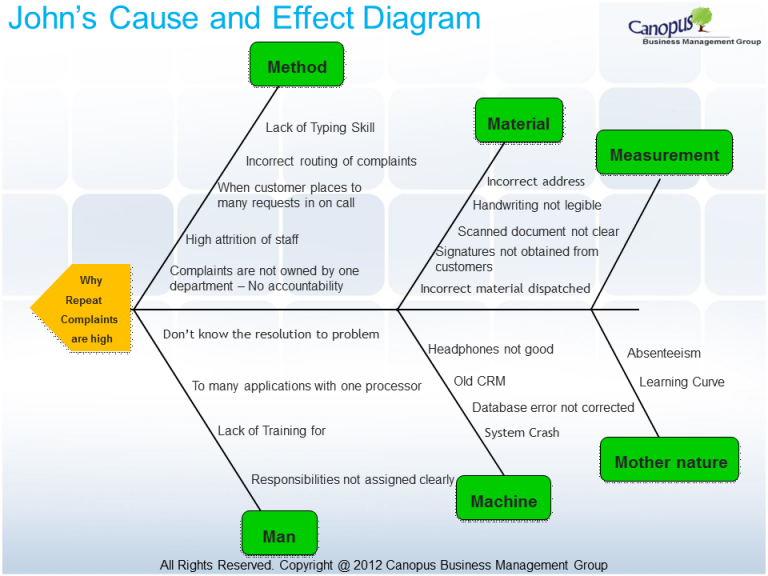 John's Cause and Effect Diagram

Canopus
Business Management Group

Method

Lack of Typing Skill

Incorrect routing of complaints

When customer places to many requests in on call

High attrition of staff

Complaints are not owned by one department – No accountability

Material

Incorrect address

Handwriting not legible

Scanned document not clear

Signatures not obtained from customers

Incorrect material dispatched

Measurement

Why Repeat Complaints are high

Don't know the resolution to problem

To many applications with one processor

Lack of Training for

Responsibilities not assigned clearly

Man

Headphones not good

Old CRM

Database error not corrected

System Crash

Machine

Absenteeism

Learning Curve

Mother nature

All Rights Reserved. Copyright @ 2012 Canopus Business Management Group